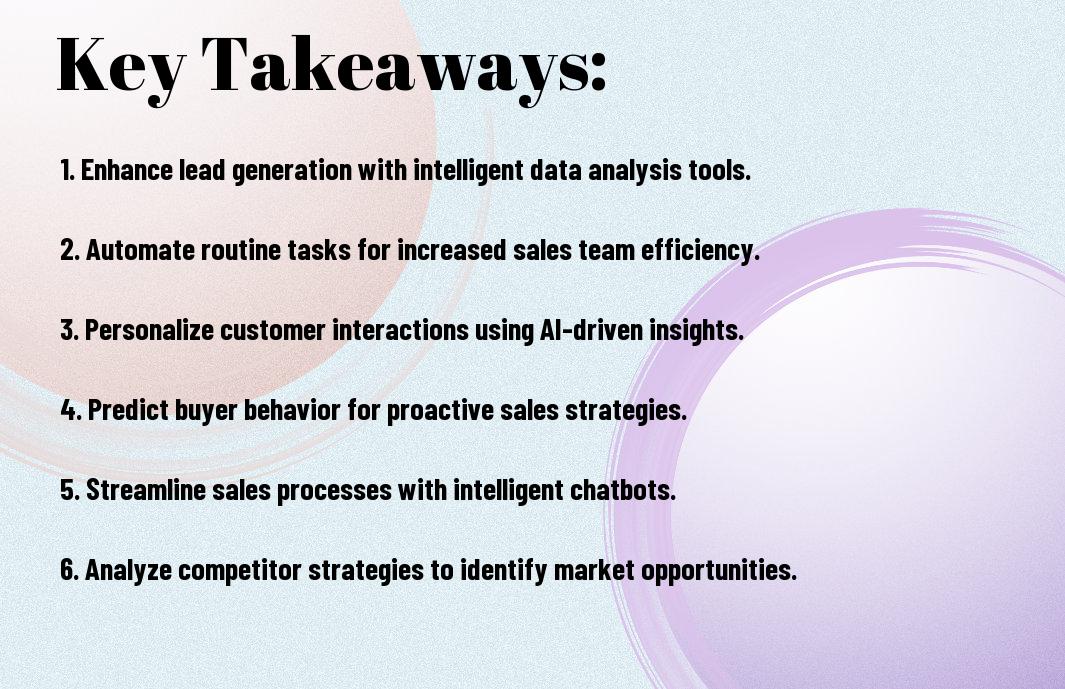 Key Takeaways:

1. Enhance lead generation with intelligent data analysis tools.

2. Automate routine tasks for increased sales team efficiency.

3. Personalize customer interactions using AI-driven insights.

4. Predict buyer behavior for proactive sales strategies.

5. Streamline sales processes with intelligent chatbots.

6. Analyze competitor strategies to identify market opportunities.